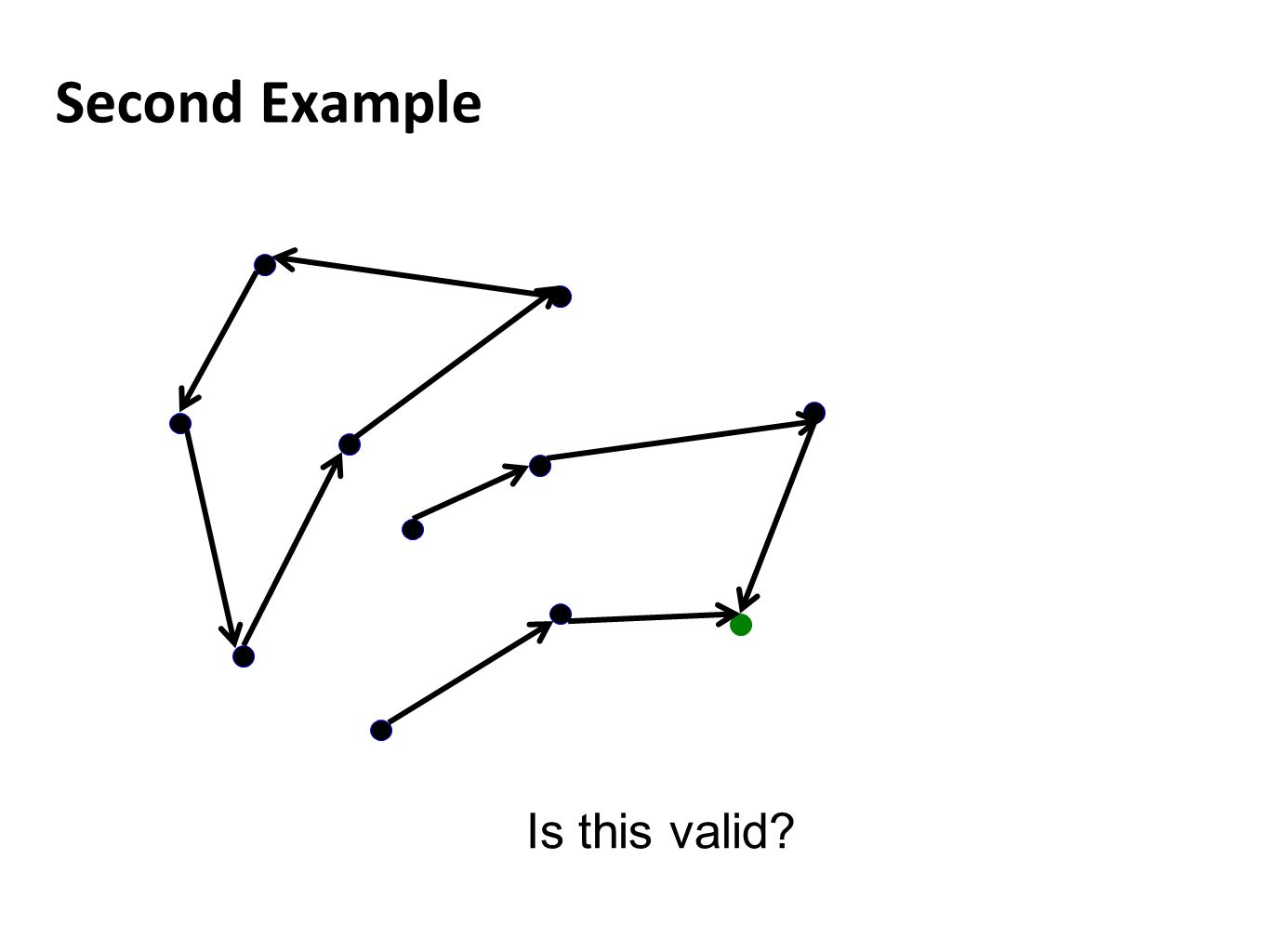 Second Example

Is this valid?